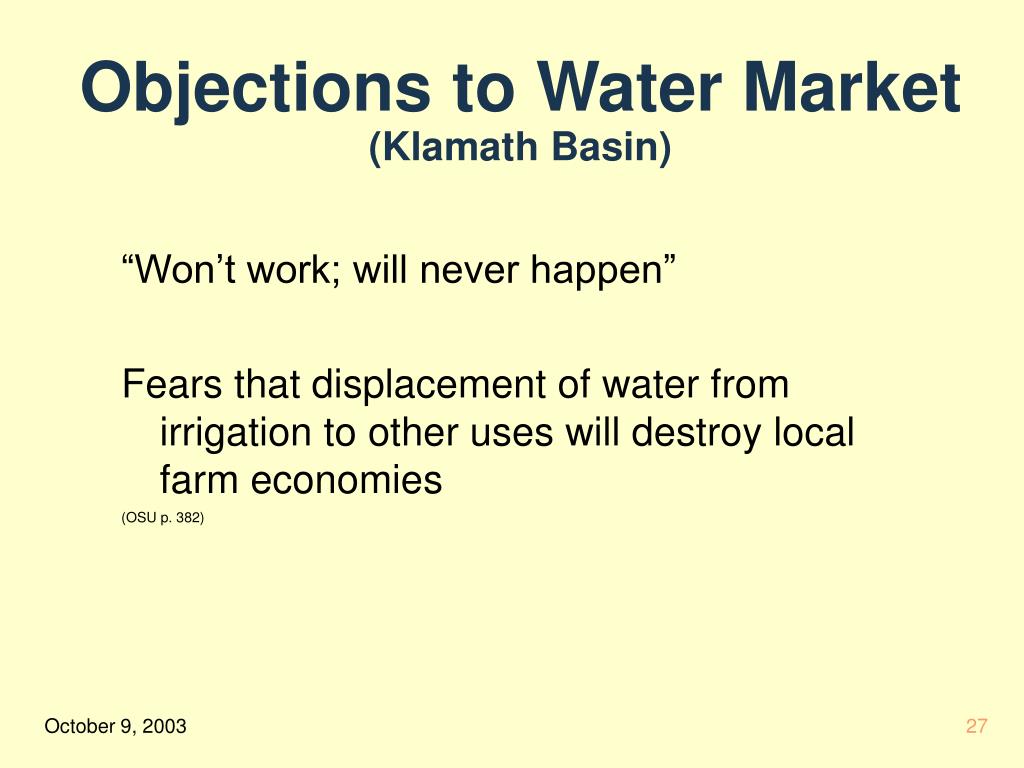 Objections to Water Market
(Klamath Basin)

“Won’t work; will never happen”

Fears that displacement of water from irrigation to other uses will destroy local farm economies

(OSU p. 382)

October 9, 2003

27